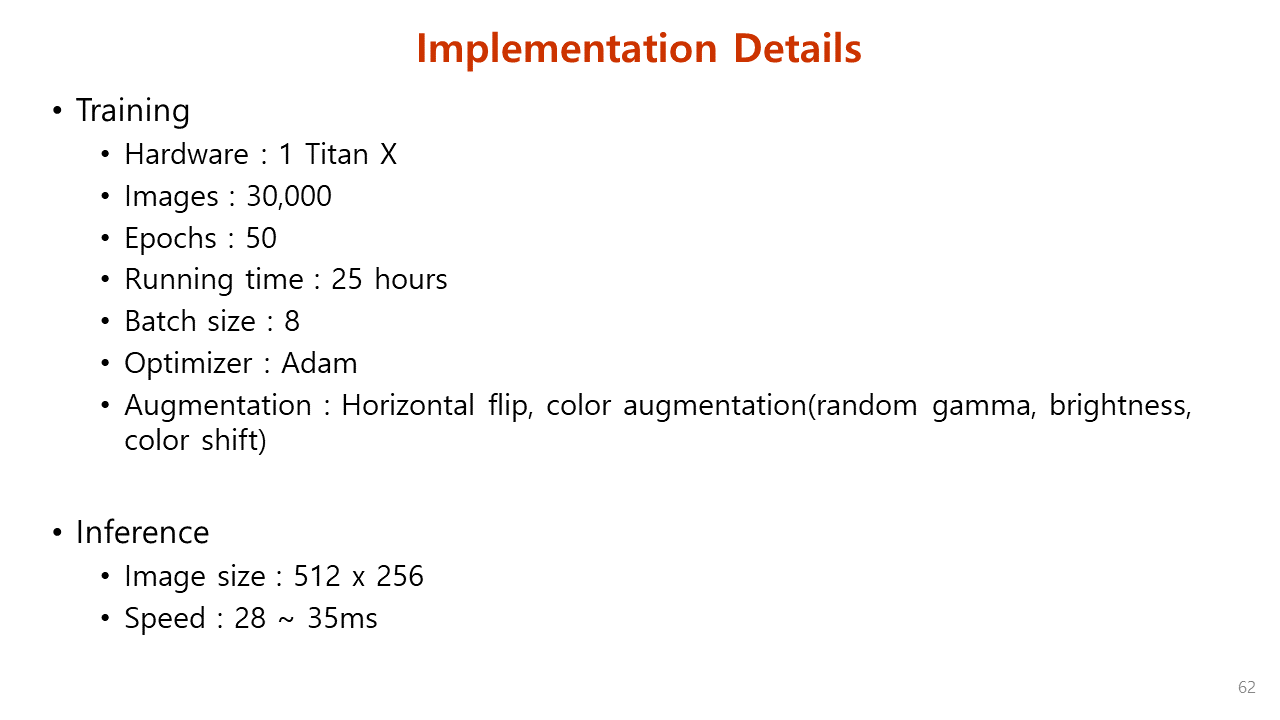 Implementation Details

• Training
  • Hardware : 1 Titan X
  • Images : 30,000
  • Epochs : 50
  • Running time : 25 hours
  • Batch size : 8
  • Optimizer : Adam
  • Augmentation : Horizontal flip, color augmentation(random gamma, brightness, color shift)

• Inference
  • Image size : 512 x 256
  • Speed : 28 ~ 35ms

62